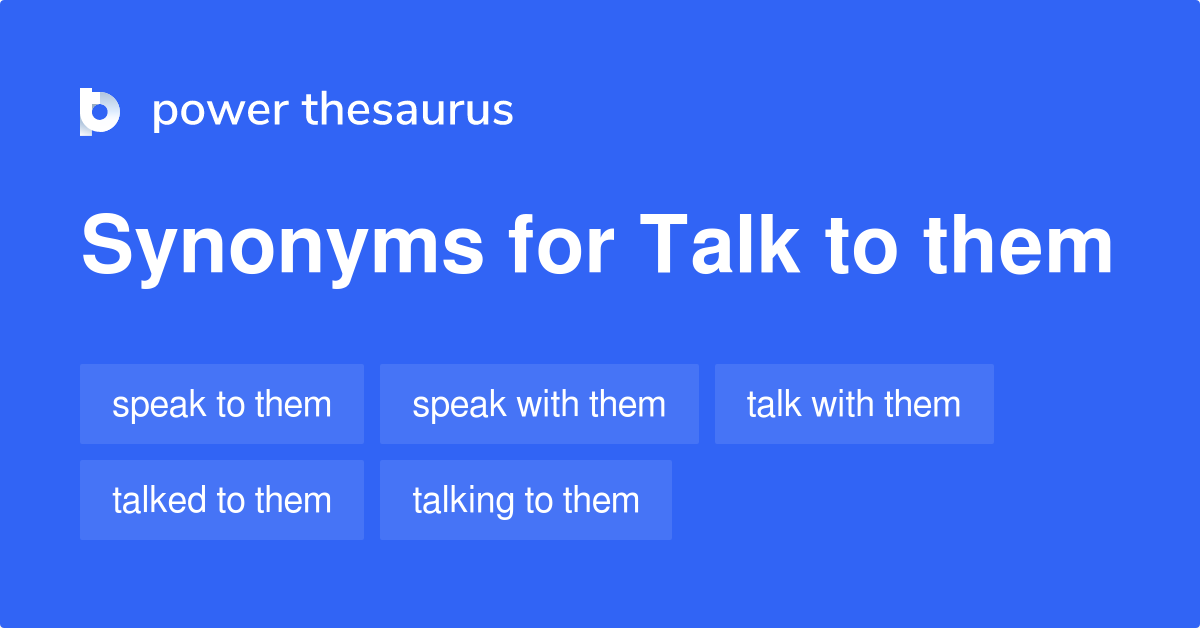 power thesaurus

Synonyms for Talk to them

speak to them
speak with them
talk with them
talked to them
talking to them